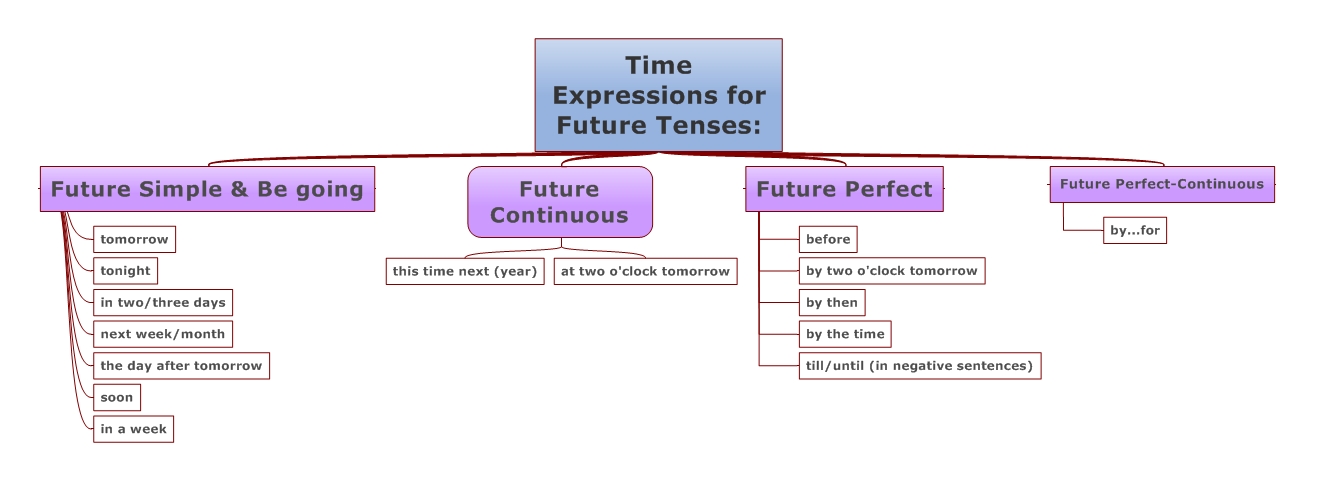 Time Expressions for Future Tenses:

Future Simple & Be going

tomorrow

tonight

in two/three days

next week/month

the day after tomorrow

soon

in a week

Future Continuous

this time next (year)

at two o'clock tomorrow

Future Perfect

before

by two o'clock tomorrow

by then

by the time

till/until (in negative sentences)

Future Perfect-Continuous

by...for